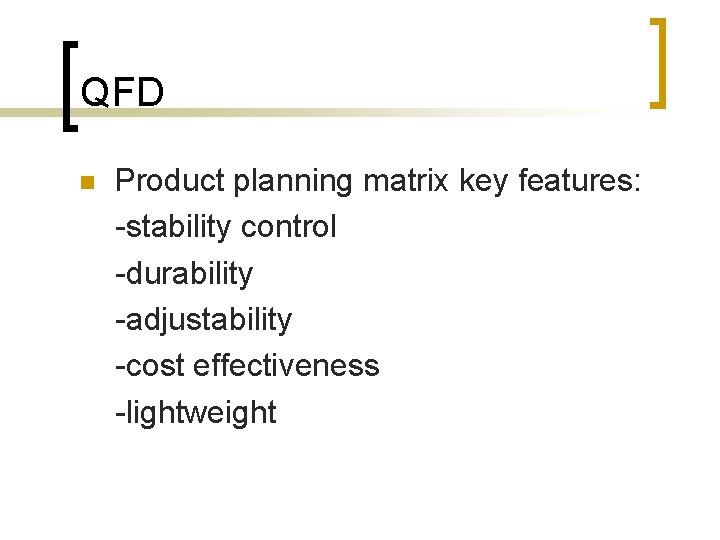 QFD

Product planning matrix key features:
-stability control
-durability
-adjustability
-cost effectiveness
-lightweight